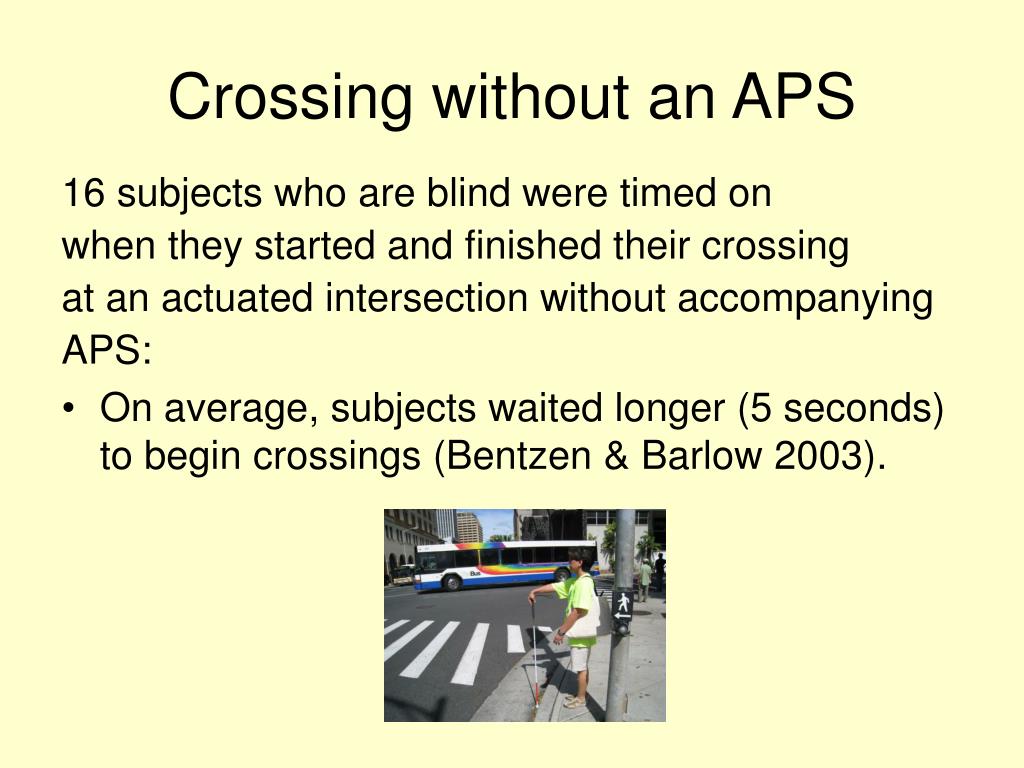 Crossing without an APS

16 subjects who are blind were timed on when they started and finished their crossing at an actuated intersection without accompanying APS:

• On average, subjects waited longer (5 seconds) to begin crossings (Bentzen & Barlow 2003).